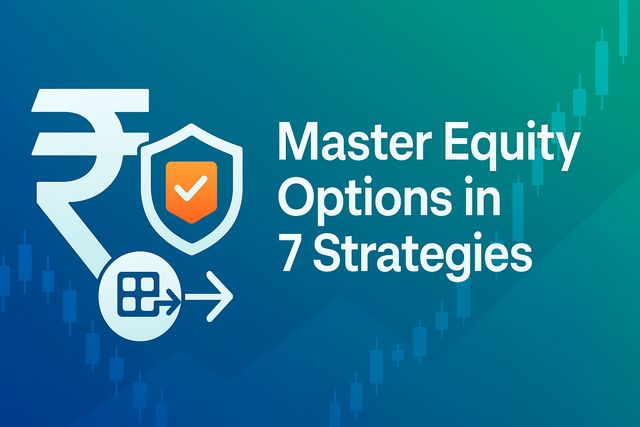 ₹

Master Equity Options in 7 Strategies